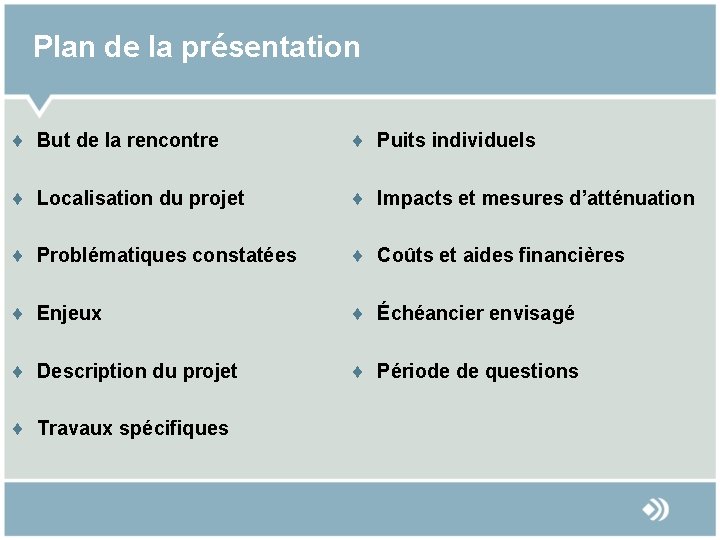 Plan de la présentation

♦ But de la rencontre
♦ Localisation du projet
♦ Problématiques constatées
♦ Enjeux
♦ Description du projet
♦ Travaux spécifiques

♦ Puits individuels
♦ Impacts et mesures d’atténuation
♦ Coûts et aides financières
♦ Échéancier envisagé
♦ Période de questions